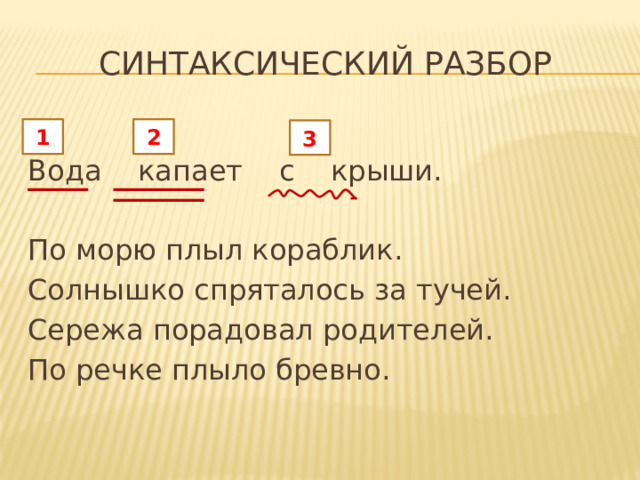 СИНТАКСИЧЕСКИЙ РАЗБОР

1 2 3

Вода капает с крыши.

По морю плыл кораблик.
Солнышко спряталось за тучей.
Сережа порадовал родителей.
По речке плыло бревно.